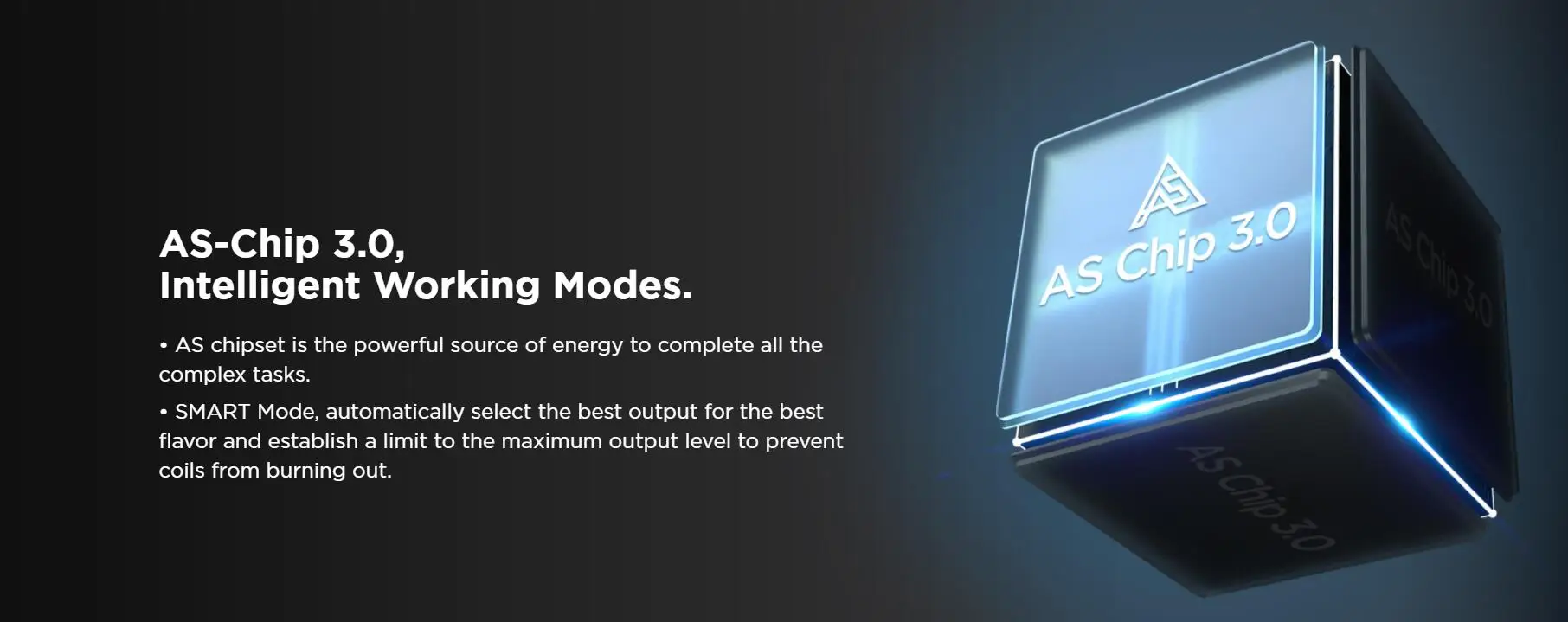 AS-Chip 3.0,
Intelligent Working Modes.

• AS chipset is the powerful source of energy to complete all the complex tasks.

• SMART Mode, automatically select the best output for the best flavor and establish a limit to the maximum output level to prevent coils from burning out.

AS

AS Chip 3.0

AS Chip 3.0

AS Chip 3.0